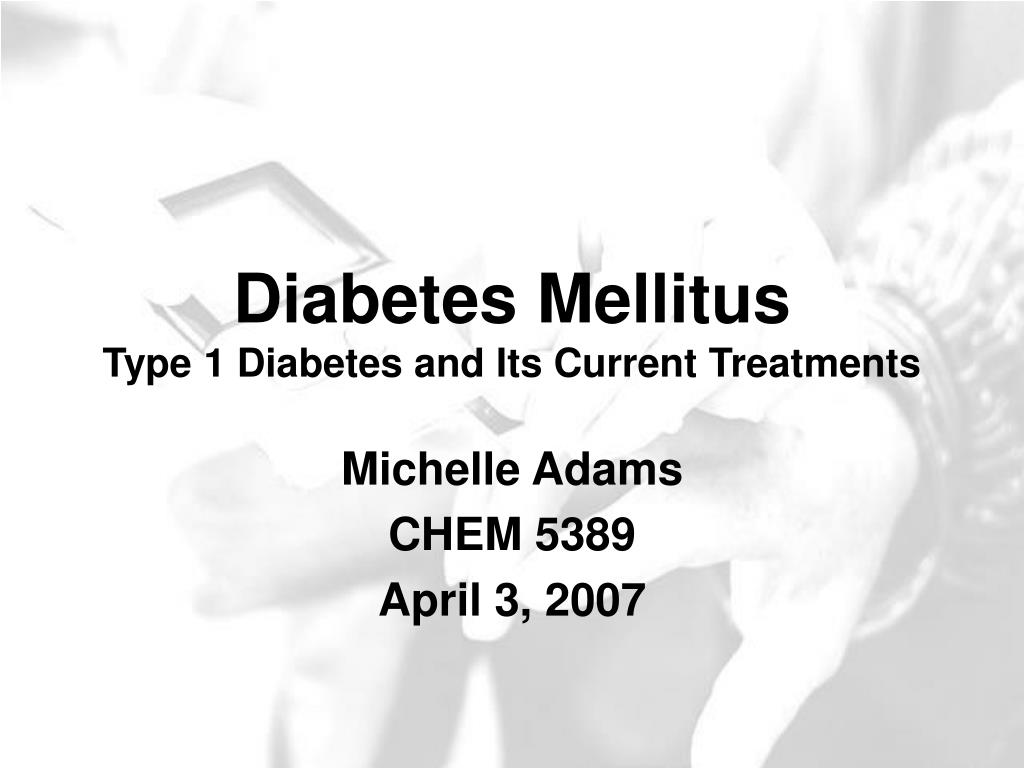 Diabetes Mellitus
Type 1 Diabetes and Its Current Treatments

Michelle Adams
CHEM 5389
April 3, 2007